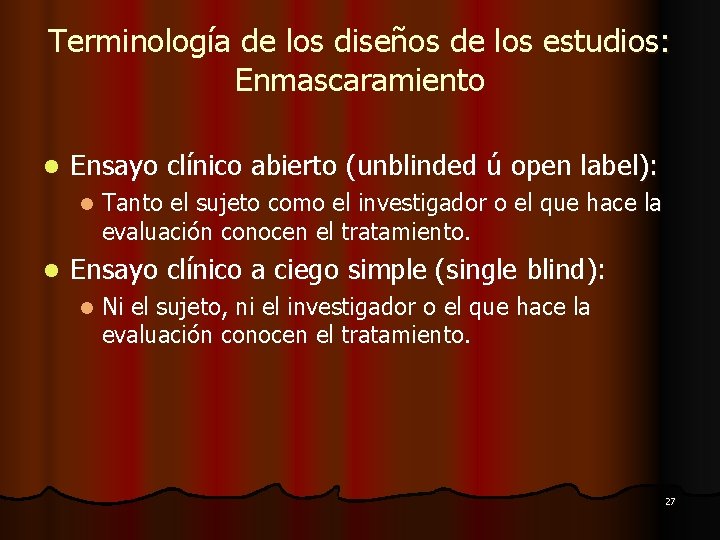 Terminología de los diseños de los estudios: Enmascaramiento

- Ensayo clínico abierto (unblinded ú open label):
  - Tanto el sujeto como el investigador o el que hace la evaluación conocen el tratamiento.
- Ensayo clínico a ciego simple (single blind):
  - Ni el sujeto, ni el investigador o el que hace la evaluación conocen el tratamiento.

27